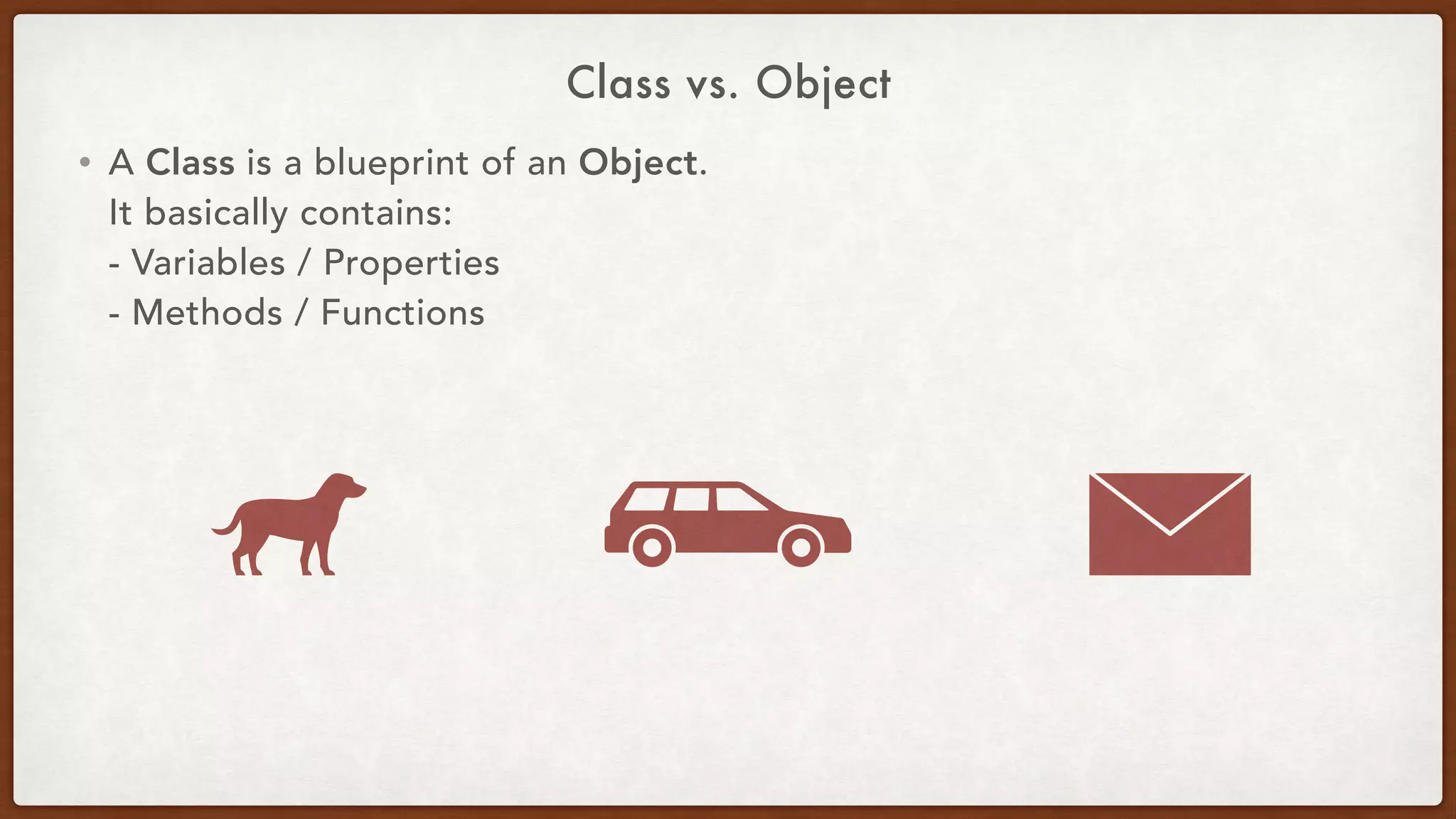 Class vs. Object

• A Class is a blueprint of an Object.
It basically contains:
- Variables / Properties
- Methods / Functions